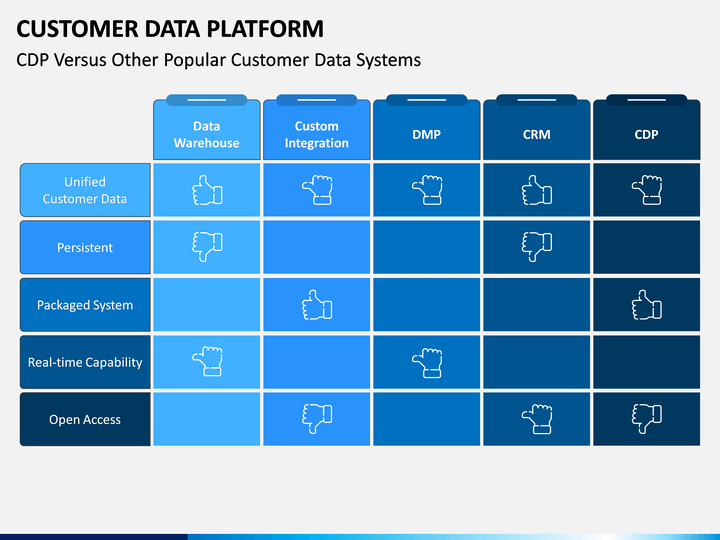 CUSTOMER DATA PLATFORM

CDP Versus Other Popular Customer Data Systems

| | Data Warehouse | Custom Integration | DMP | CRM | CDP |
|---|---|---|---|---|---|
| Unified Customer Data | | | | | |
| Persistent | | | | | |
| Packaged System | | | | | |
| Real-time Capability | | | | | |
| Open Access | | | | | |